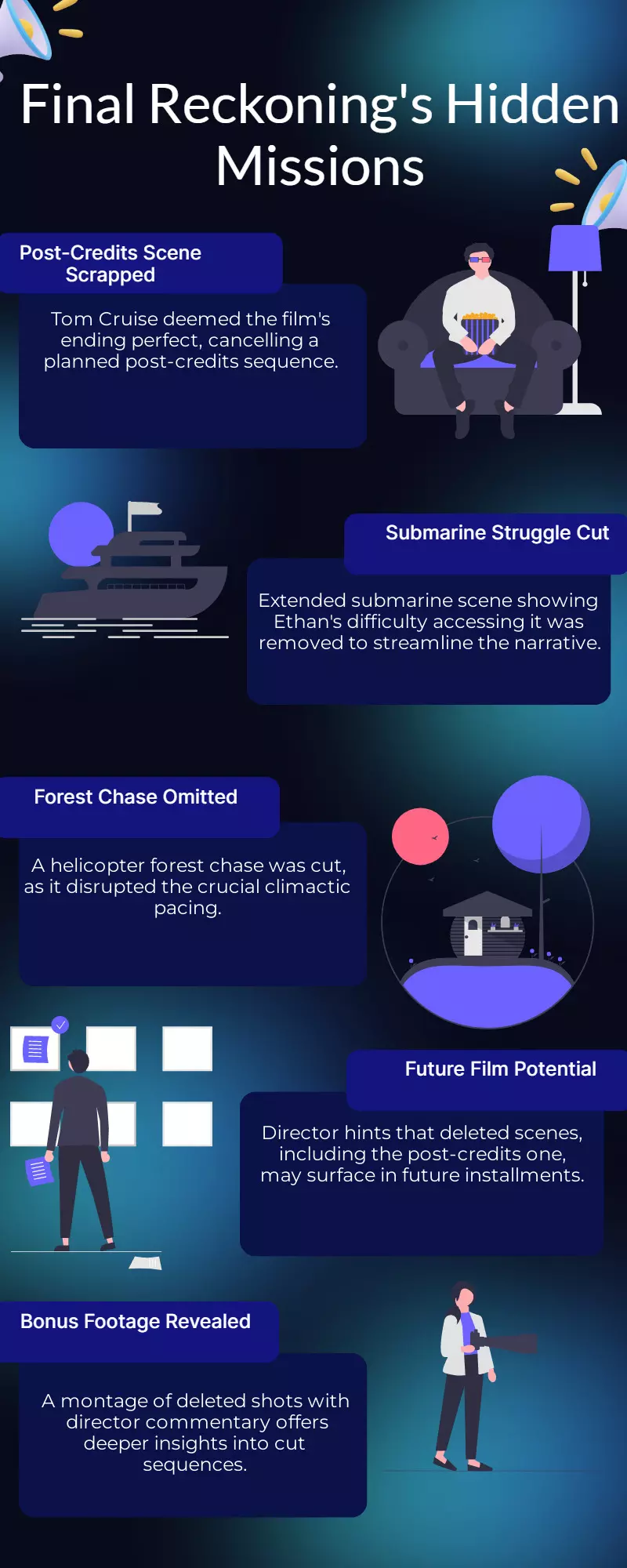 Final Reckoning's Hidden Missions

Post-Credits Scene Scrapped

Tom Cruise deemed the film's ending perfect, cancelling a planned post-credits sequence.

Submarine Struggle Cut

Extended submarine scene showing Ethan's difficulty accessing it was removed to streamline the narrative.

Forest Chase Omitted

A helicopter forest chase was cut, as it disrupted the crucial climactic pacing.

Future Film Potential

Director hints that deleted scenes, including the post-credits one, may surface in future installments.

Bonus Footage Revealed

A montage of deleted shots with director commentary offers deeper insights into cut sequences.